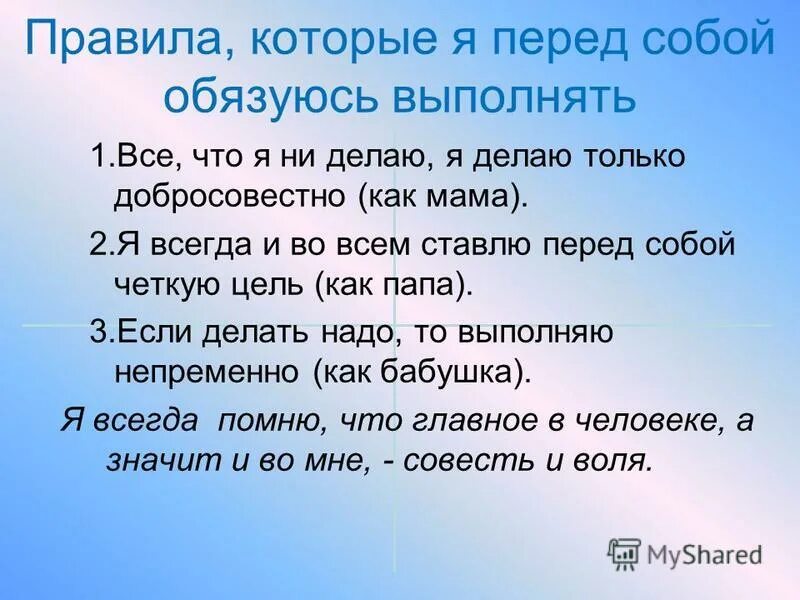 Правила, которые я перед собой обязуюсь выполнять

1.Все, что я ни делаю, я делаю только добросовестно (как мама).

2.Я всегда и во всем ставлю перед собой четкую цель (как папа).

3.Если делать надо, то выполняю непременно (как бабушка).

Я всегда помню, что главное в человеке, а значит и во мне, - совесть и воля.

MyShared